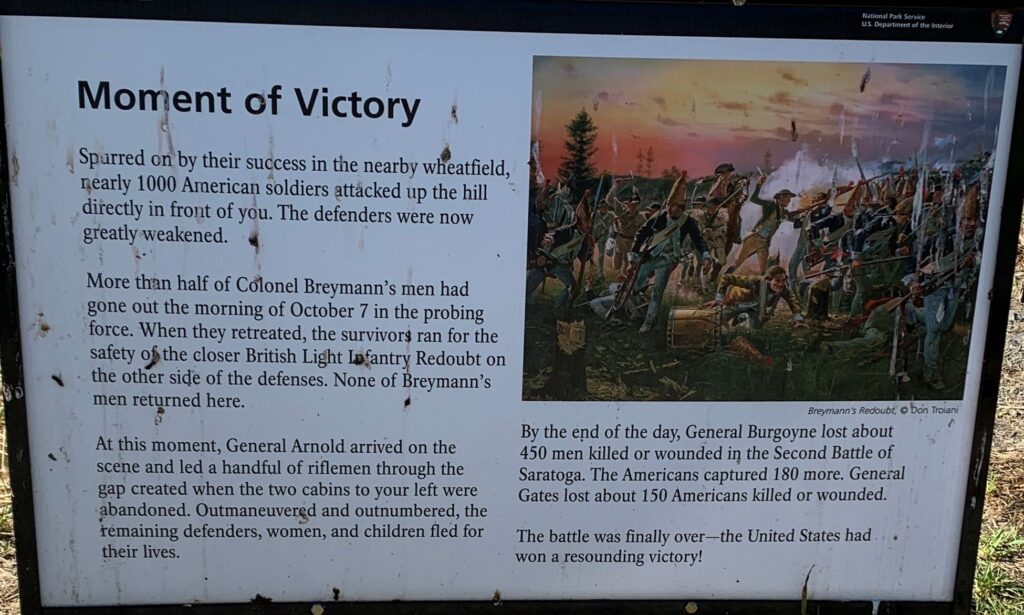 National Park Service
U.S. Department of the Interior

Moment of Victory

Spurred on by their success in the nearby wheatfield, nearly 1000 American soldiers attacked up the hill directly in front of you. The defenders were now greatly weakened.

More than half of Colonel Breymann's men had gone out the morning of October 7 in the probing force. When they retreated, the survivors ran for the safety of the closer British Light Infantry Redoubt on the other side of the defenses. None of Breymann's men returned here.

At this moment, General Arnold arrived on the scene and led a handful of riflemen through the gap created when the two cabins to your left were abandoned. Outmaneuvered and outnumbered, the remaining defenders, women, and children fled for their lives.

Breymann's Redoubt, © Don Troiani

By the end of the day, General Burgoyne lost about 450 men killed or wounded in the Second Battle of Saratoga. The Americans captured 180 more. General Gates lost about 150 Americans killed or wounded.

The battle was finally over—the United States had won a resounding victory!